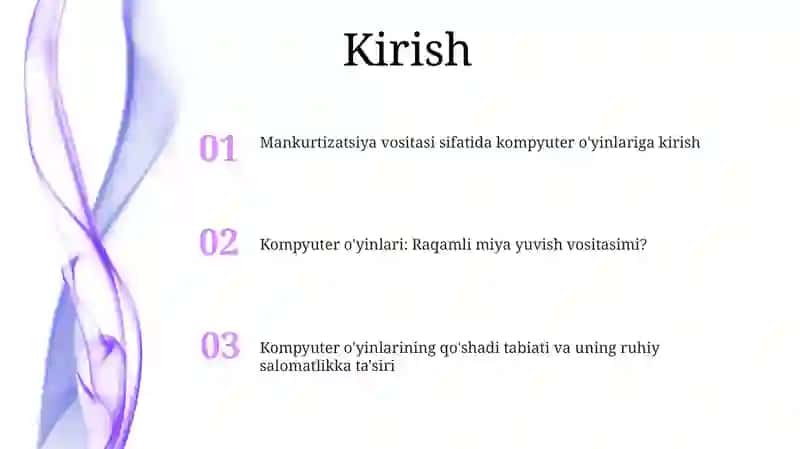 Kirish

01 Mankurtizatsiya vositasi sifatida kompyuter o'yinlariga kirish

02 Kompyuter o'yinlari: Raqamli miya yuvish vositasimi?

03 Kompyuter o'yinlarining qo'shadi tabiati va uning ruhiy salomatlikka ta'siri